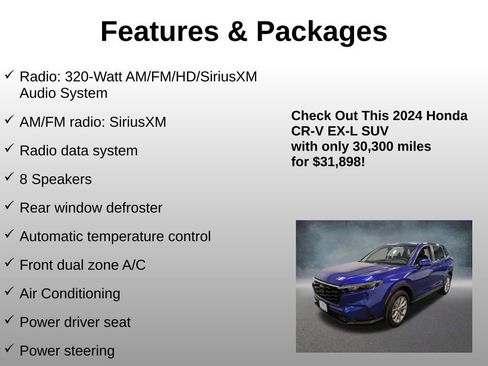 Features & Packages

✓ Radio: 320-Watt AM/FM/HD/SiriusXM Audio System

✓ AM/FM radio: SiriusXM

✓ Radio data system

✓ 8 Speakers

✓ Rear window defroster

✓ Automatic temperature control

✓ Front dual zone A/C

✓ Air Conditioning

✓ Power driver seat

✓ Power steering

Check Out This 2024 Honda CR-V EX-L SUV with only 30,300 miles for $31,898!